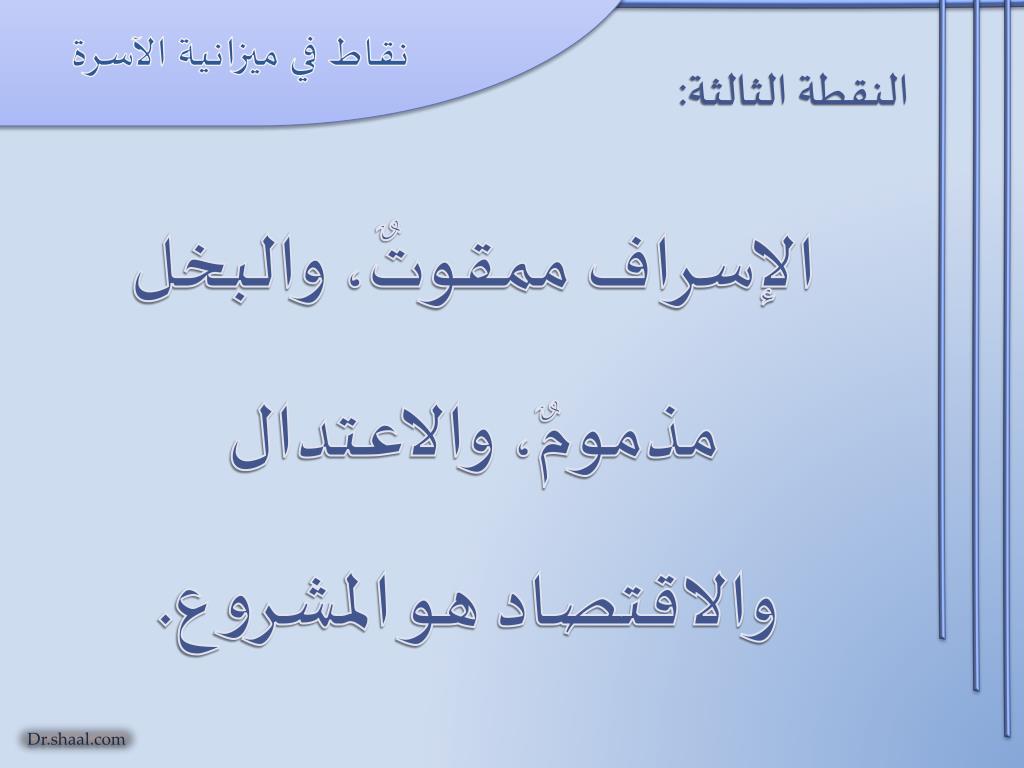 نقاط في ميزانية الأسرة

النقطة الثالثة:

الإسراف ممقوتٌ، والبخل مذمومٌ، والاعتدال والاقتصاد هو المشروع.

Dr.shaal.com